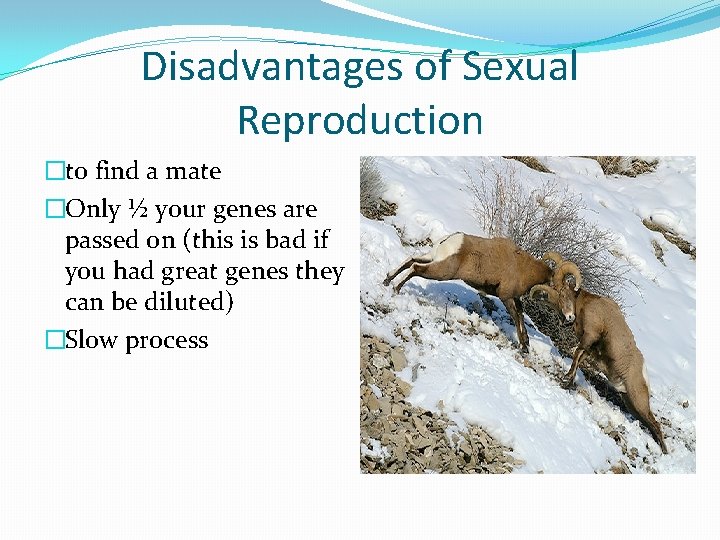 Disadvantages of Sexual Reproduction

□to find a mate

□Only ½ your genes are passed on (this is bad if you had great genes they can be diluted)

□Slow process